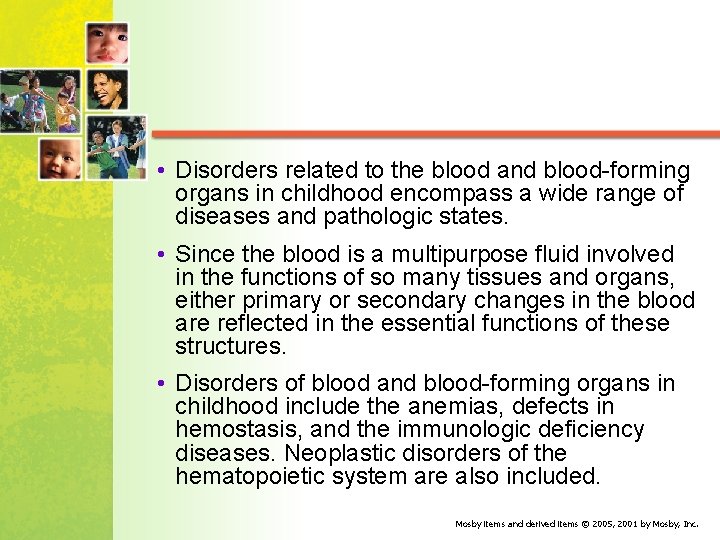 • Disorders related to the blood and blood-forming organs in childhood encompass a wide range of diseases and pathologic states.

• Since the blood is a multipurpose fluid involved in the functions of so many tissues and organs, either primary or secondary changes in the blood are reflected in the essential functions of these structures.

• Disorders of blood and blood-forming organs in childhood include the anemias, defects in hemostasis, and the immunologic deficiency diseases. Neoplastic disorders of the hematopoietic system are also included.

Mosby items and derived items © 2005, 2001 by Mosby, Inc.